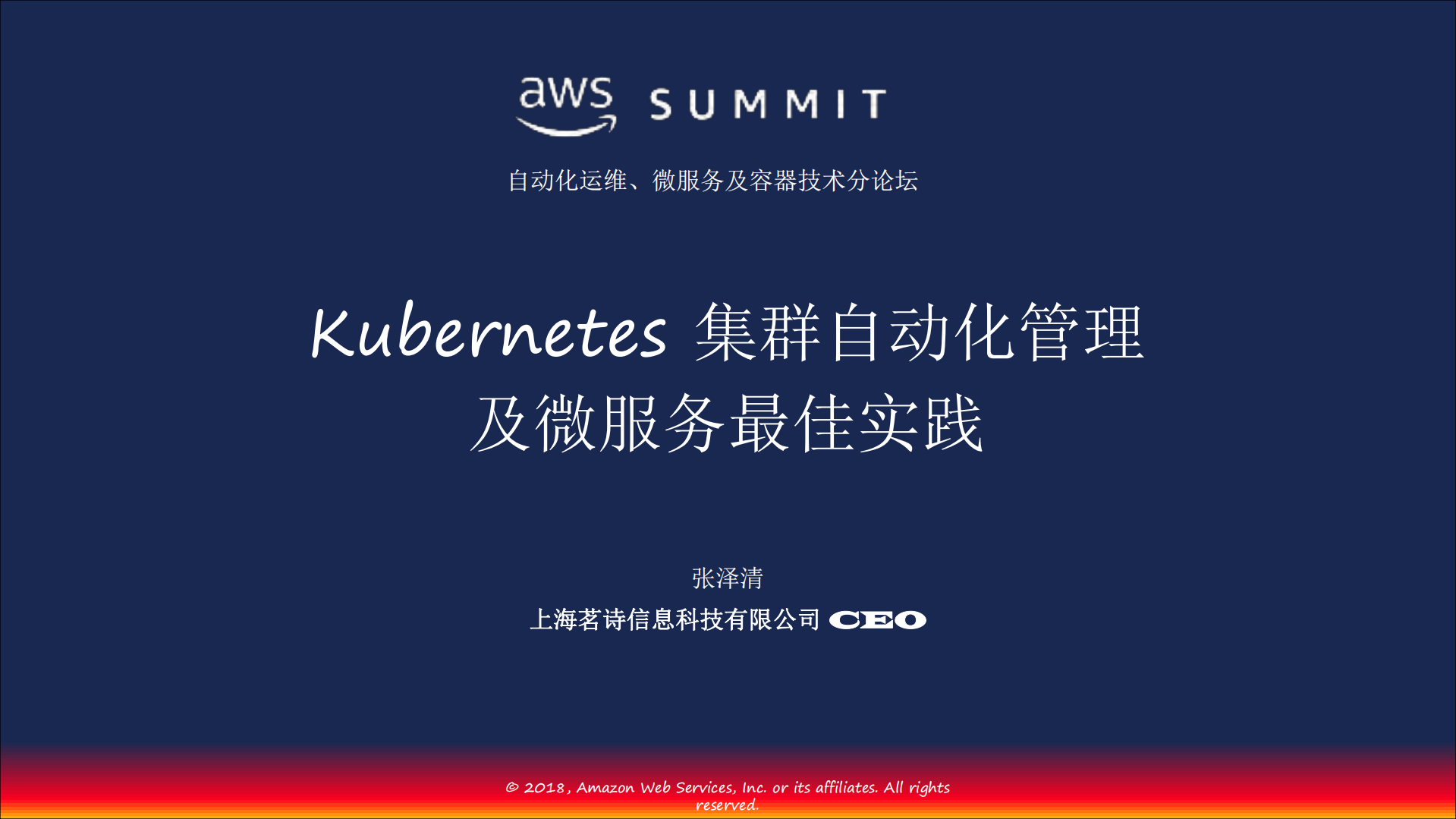 aws SUMMIT

自动化运维、微服务及容器技术分论坛

Kubernetes 集群自动化管理及微服务最佳实践

张泽清

上海茗诗信息科技有限公司 CEO

© 2018, Amazon Web Services, Inc. or its affiliates. All rights reserved.